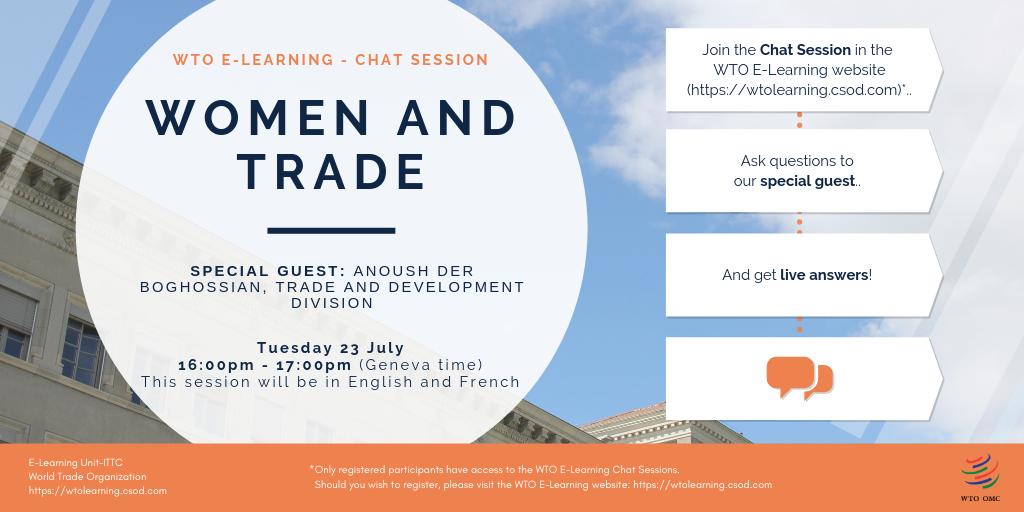 WTO E-LEARNING - CHAT SESSION

WOMEN AND TRADE

SPECIAL GUEST: ANOUSH DER BOGHOSSIAN, TRADE AND DEVELOPMENT DIVISION

Tuesday 23 July
16:00pm - 17:00pm (Geneva time)
This session will be in English and French

Join the Chat Session in the WTO E-Learning website (https://wtolearning.csod.com)*..

Ask questions to our special guest..

And get live answers!

E-Learning Unit-ITTC
World Trade Organization
https://wtolearning.csod.com

*Only registered participants have access to the WTO E-Learning Chat Sessions.
Should you wish to register, please visit the WTO E-Learning website: https://wtolearning.csod.com

WTO OMC